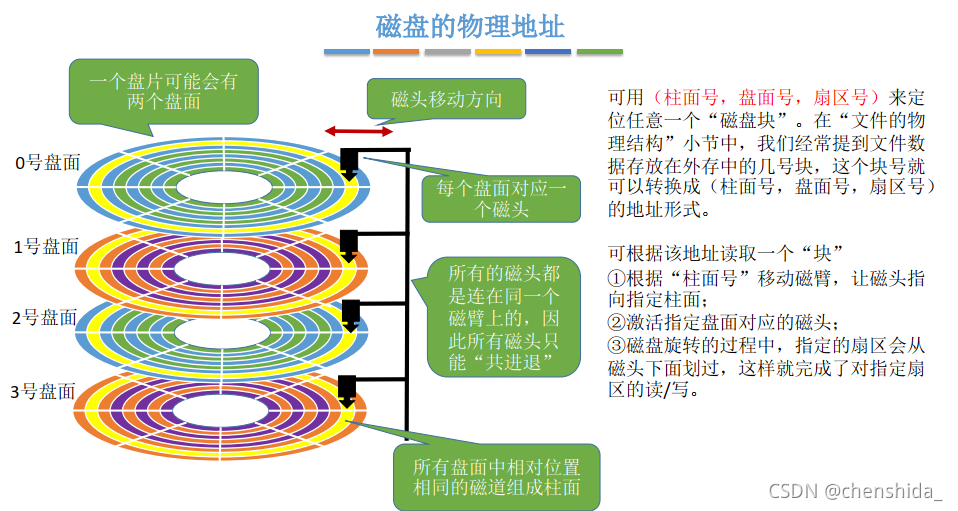 磁盘的物理地址

一个盘片可能会有两个盘面

磁头移动方向

0号盘面

每个盘面对应一个磁头

1号盘面

所有的磁头都是连在同一个磁臂上的，因此所有磁头只能“共进退”

2号盘面

3号盘面

所有盘面中相对位置相同的磁道组成柱面

可用（柱面号，盘面号，扇区号）来定位任意一个“磁盘块”。在“文件的物理结构”小节中，我们经常提到文件数据存放在外存中的几号块，这个块号就可以转换成（柱面号，盘面号，扇区号）的地址形式。

可根据该地址读取一个“块”
①根据“柱面号”移动磁臂，让磁头指向指定柱面；
②激活指定盘面对应的磁头；
③磁盘旋转的过程中，指定的扇区会从磁头下面划过，这样就完成了对指定扇区的读/写。

CSDN @chenshida_